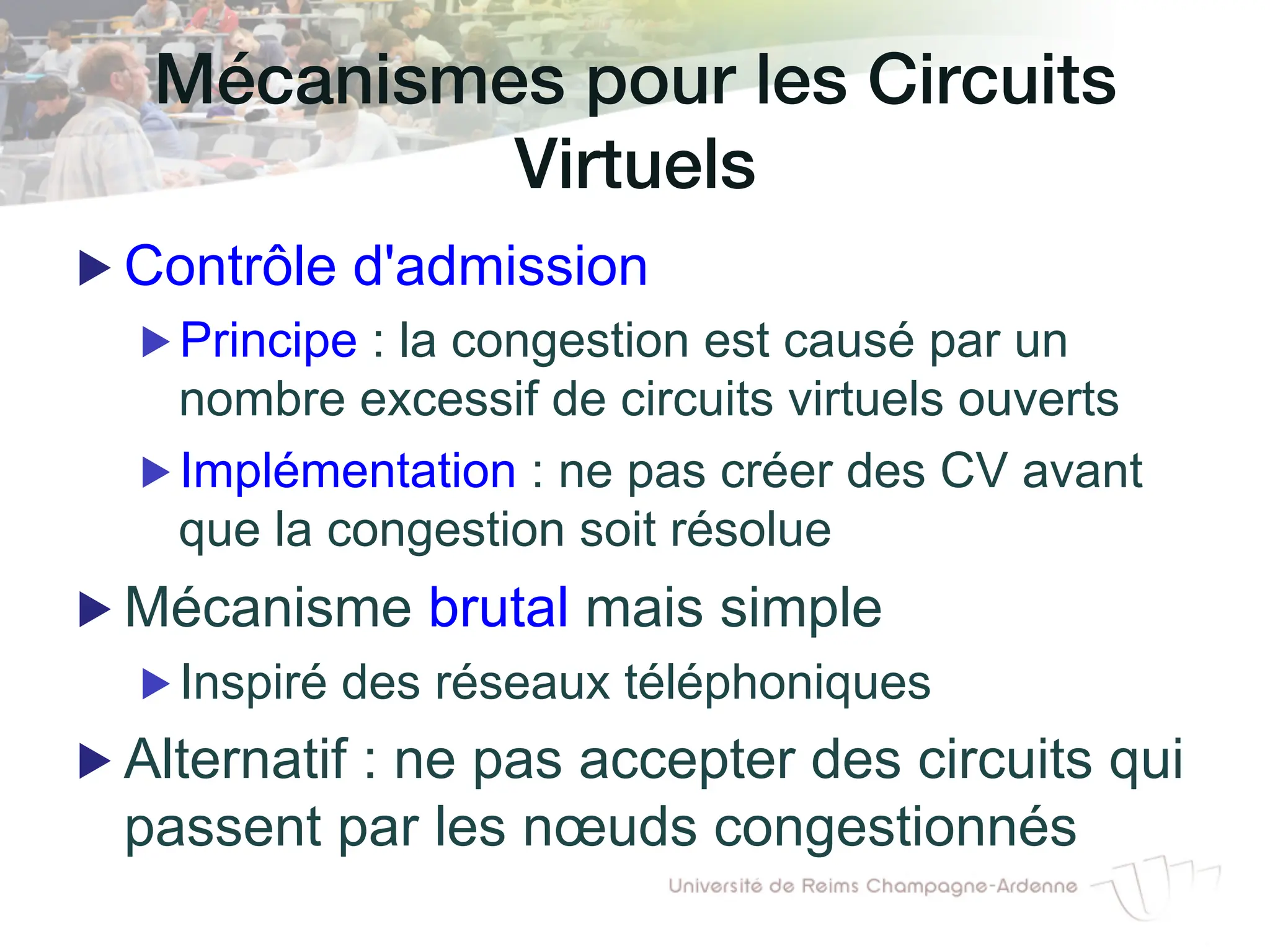 Mécanismes pour les Circuits Virtuels

▶ Contrôle d'admission

▶ Principe : la congestion est causé par un nombre excessif de circuits virtuels ouverts

▶ Implémentation : ne pas créer des CV avant que la congestion soit résolue

▶ Mécanisme brutal mais simple

▶ Inspiré des réseaux téléphoniques

▶ Alternatif : ne pas accepter des circuits qui passent par les nœuds congestionnés

Université de Reims Champagne-Ardenne